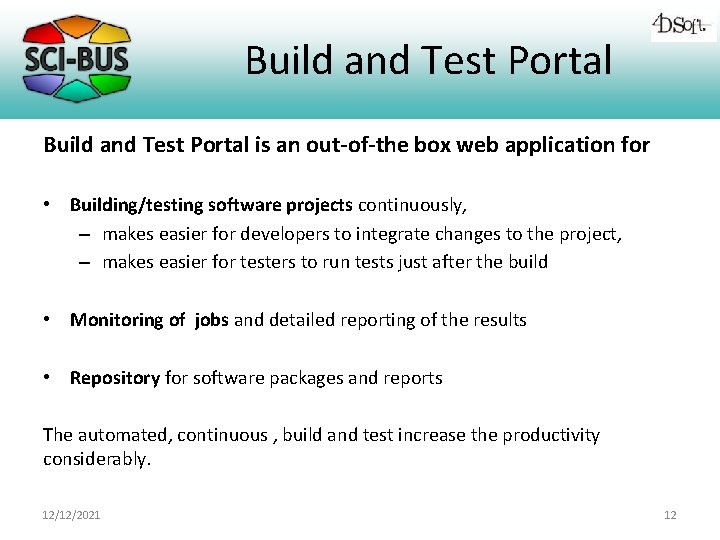 SCI-BUS

4DSoft.

Build and Test Portal

Build and Test Portal is an out-of-the box web application for

• Building/testing software projects continuously,
– makes easier for developers to integrate changes to the project,
– makes easier for testers to run tests just after the build

• Monitoring of jobs and detailed reporting of the results

• Repository for software packages and reports

The automated, continuous , build and test increase the productivity considerably.

12/12/2021

12